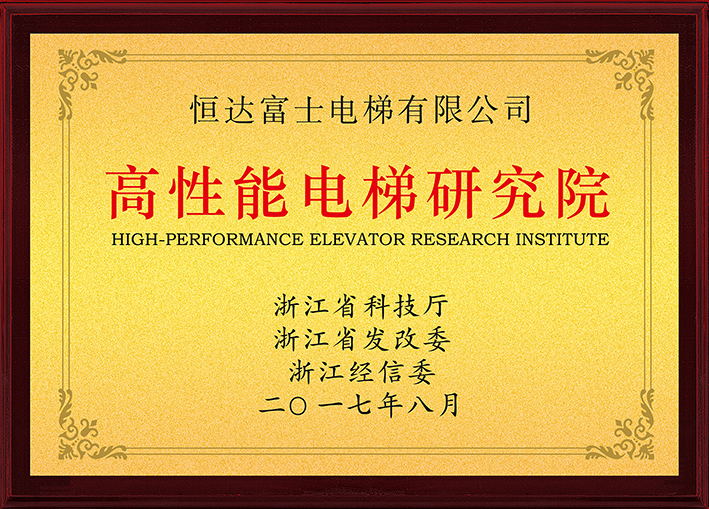 恒达富士电梯有限公司

高性能电梯研究院

HIGH-PERFORMANCE ELEVATOR RESEARCH INSTITUTE

浙江省科技厅
浙江省发改委
浙江经信委
二〇一七年八月